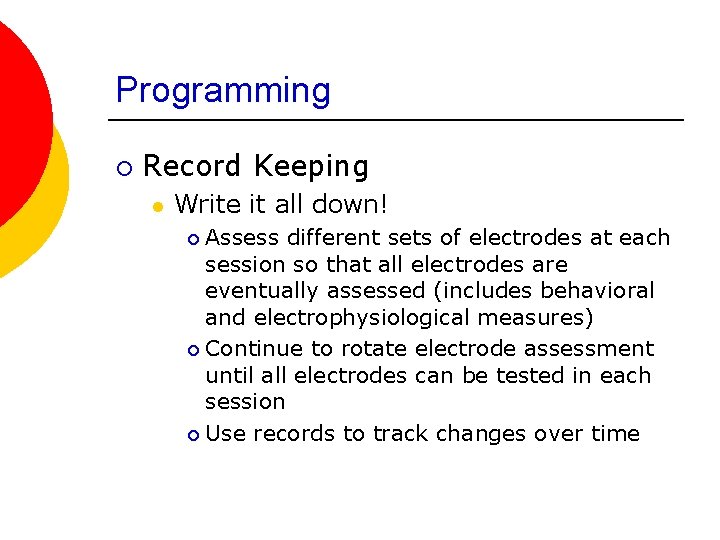 Programming

Record Keeping

Write it all down!

Assess different sets of electrodes at each session so that all electrodes are eventually assessed (includes behavioral and electrophysiological measures)

Continue to rotate electrode assessment until all electrodes can be tested in each session

Use records to track changes over time